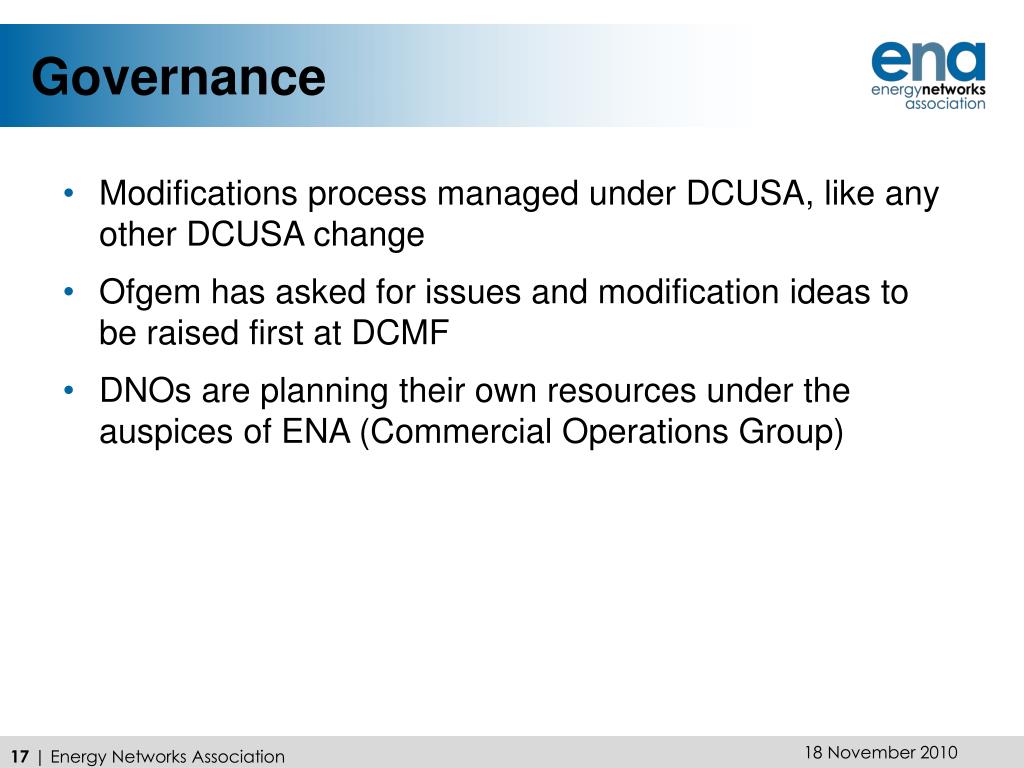 Governance

ena
energynetworks
association

• Modifications process managed under DCUSA, like any other DCUSA change
• Ofgem has asked for issues and modification ideas to be raised first at DCMF
• DNOs are planning their own resources under the auspices of ENA (Commercial Operations Group)

17 | Energy Networks Association

18 November 2010